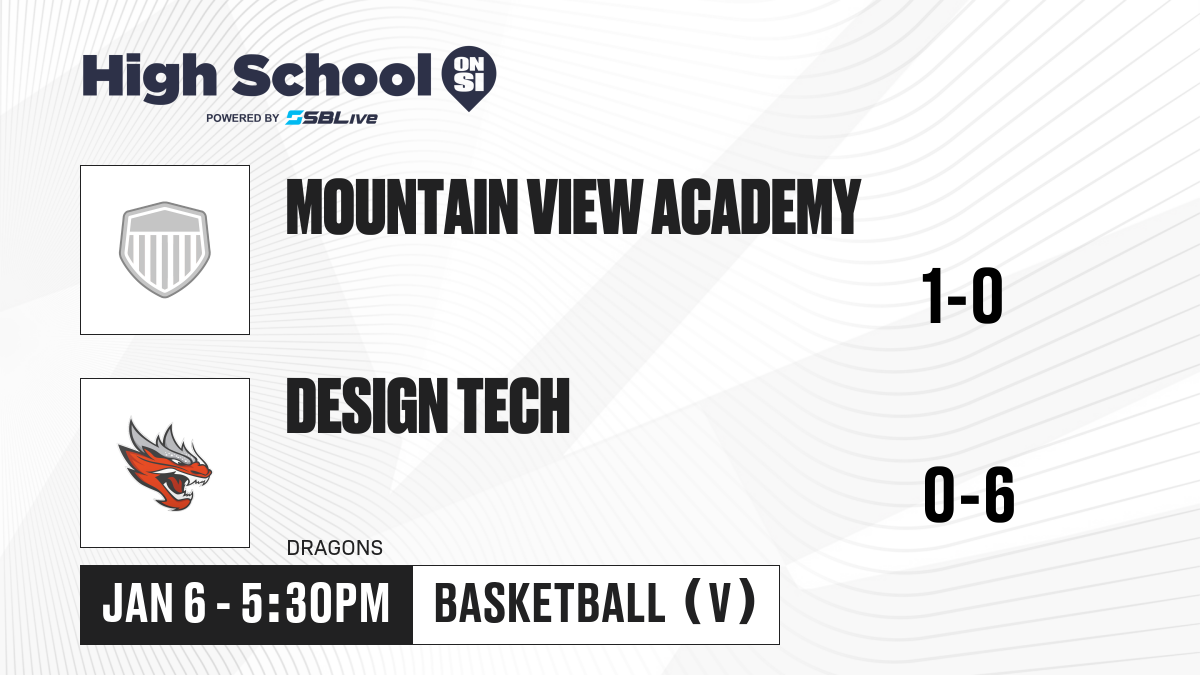 High School ON SI
POWERED BY SBLive

MOUNTAIN VIEW ACADEMY

1-0

DESIGN TECH

0-6

DRAGONS

JAN 6 - 5:30PM

BASKETBALL (V)